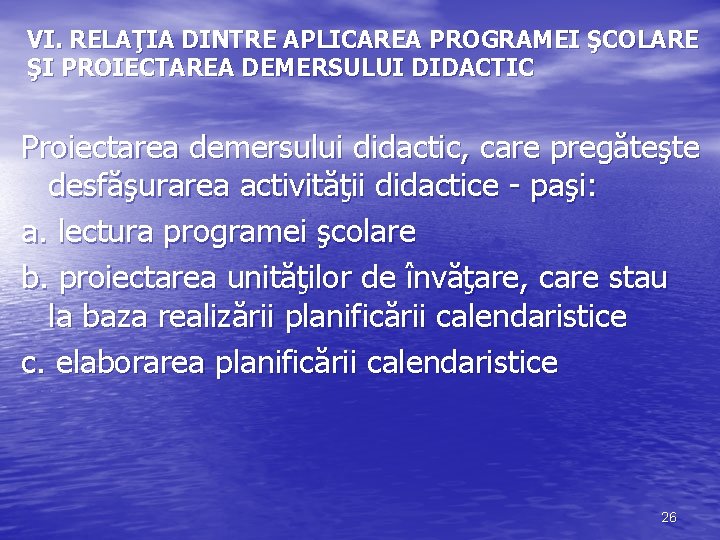 VI. RELAŢIA DINTRE APLICAREA PROGRAMEI ŞCOLARE ŞI PROIECTAREA DEMERSULUI DIDACTIC

Proiectarea demersului didactic, care pregăteşte desfăşurarea activităţii didactice - paşi:

a. lectura programei şcolare

b. proiectarea unităţilor de învăţare, care stau la baza realizării planificării calendaristice

c. elaborarea planificării calendaristice

26